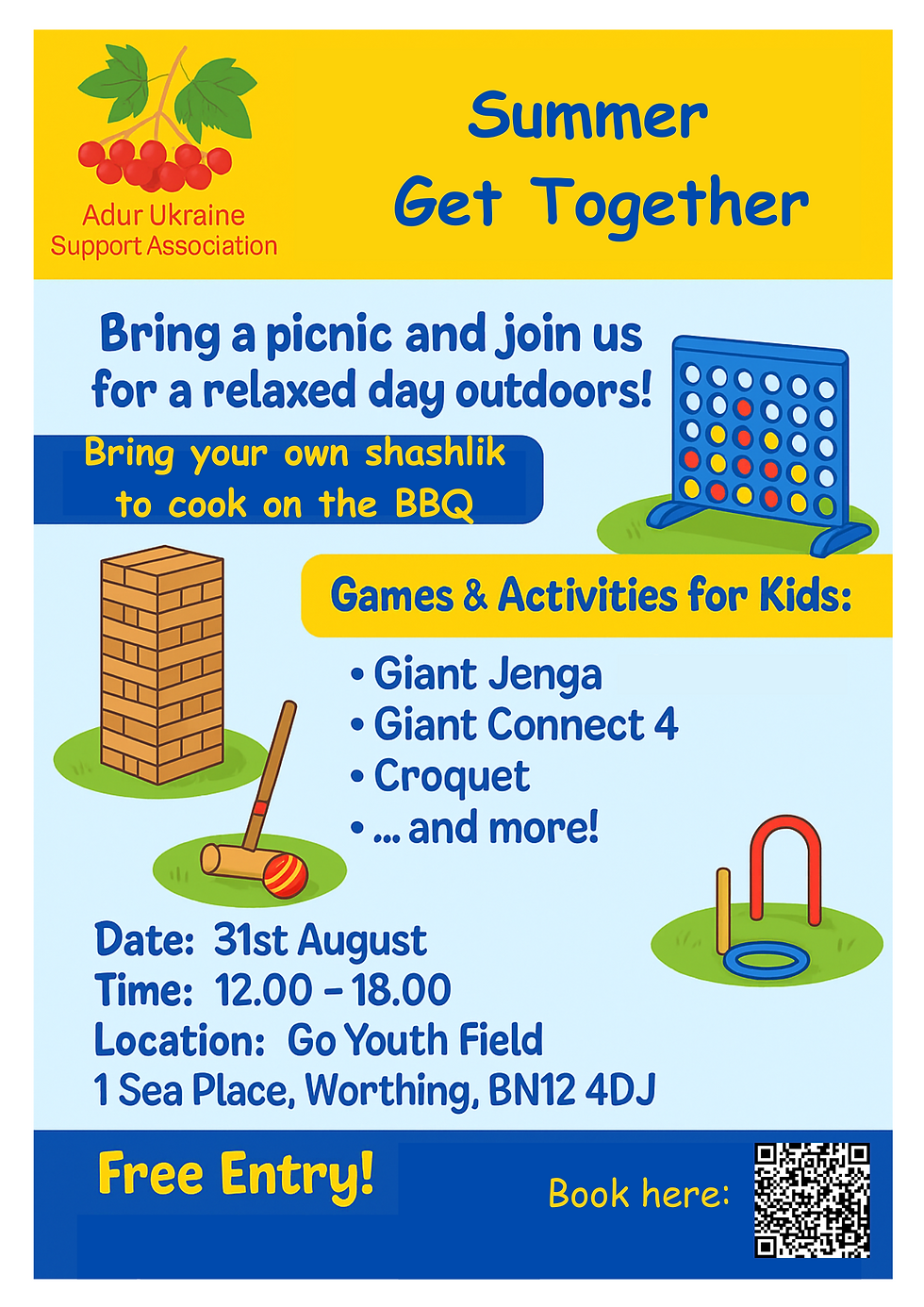 Adur Ukraine Support Association

Summer Get Together

Bring a picnic and join us for a relaxed day outdoors!

Bring your own shashlik to cook on the BBQ

Games & Activities for Kids:

• Giant Jenga
• Giant Connect 4
• Croquet
• ... and more!

Date: 31st August
Time: 12.00 – 18.00
Location: Go Youth Field
1 Sea Place, Worthing, BN12 4DJ

Free Entry!

Book here: